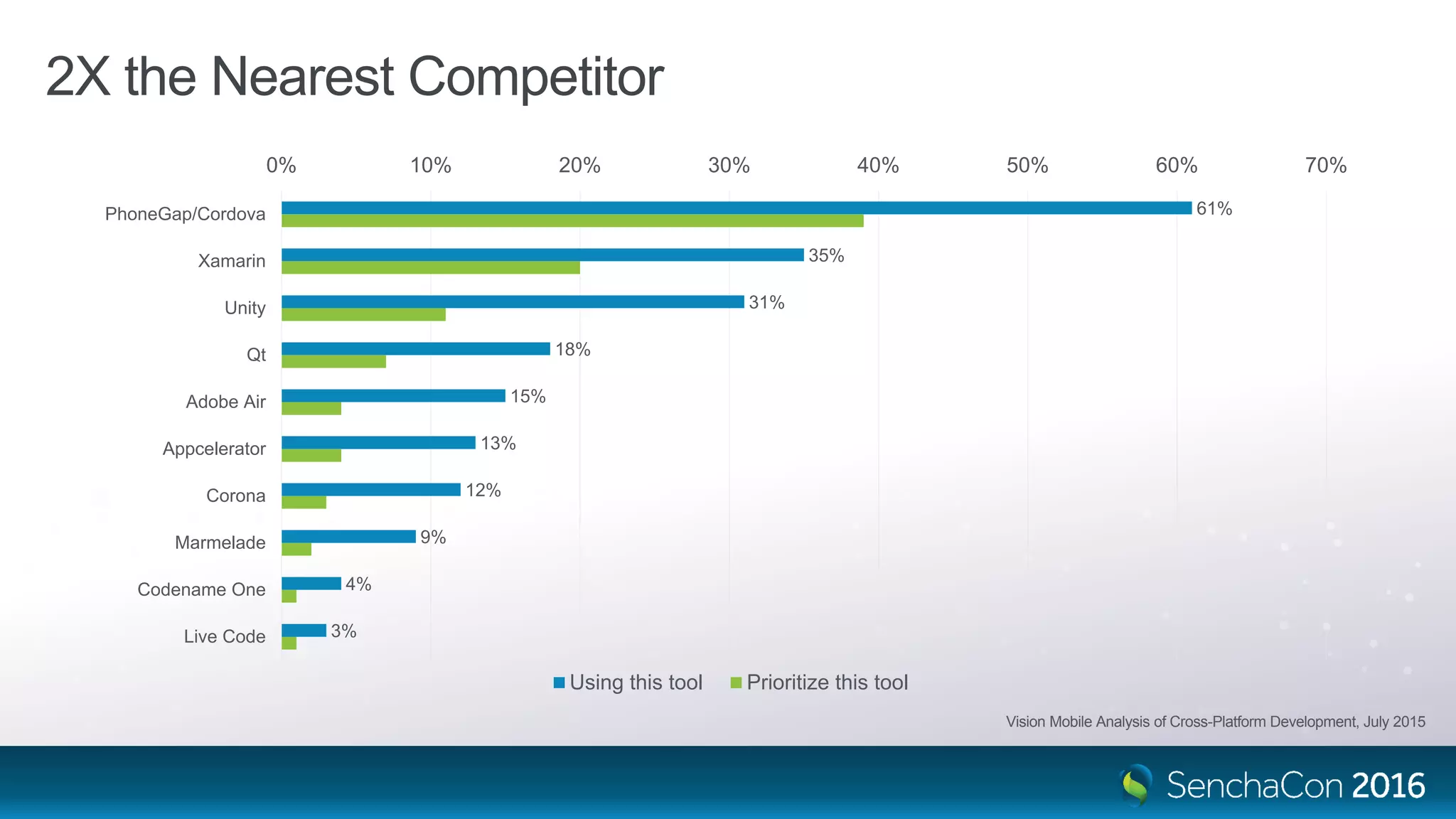 2X the Nearest Competitor

0% 10% 20% 30% 40% 50% 60% 70%

PhoneGap/Cordova 61%
Xamarin 35%
Unity 31%
Qt 18%
Adobe Air 15%
Appcelerator 13%
Corona 12%
Marmelade 9%
Codename One 4%
Live Code 3%

Using this tool Prioritize this tool

Vision Mobile Analysis of Cross-Platform Development, July 2015

SenchaCon 2016